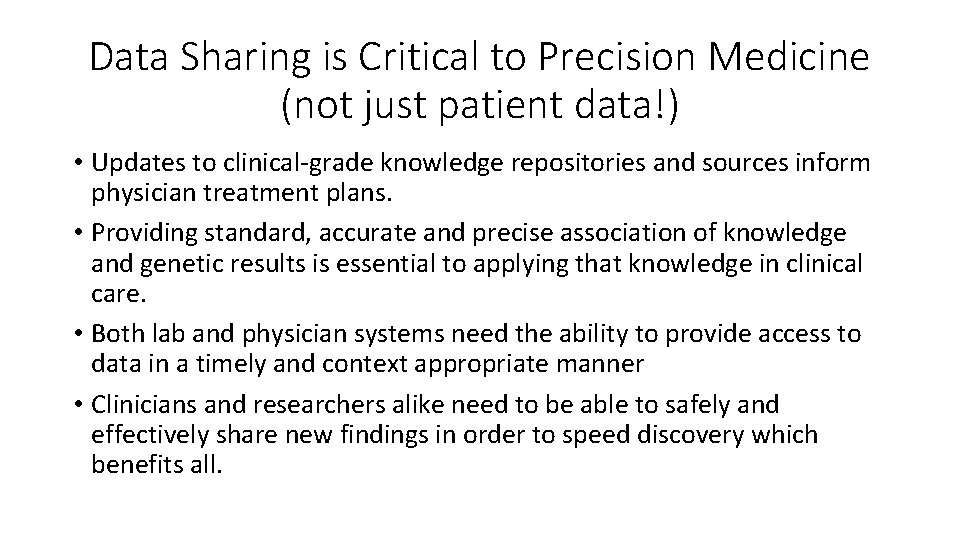 Data Sharing is Critical to Precision Medicine (not just patient data!)

• Updates to clinical-grade knowledge repositories and sources inform physician treatment plans.

• Providing standard, accurate and precise association of knowledge and genetic results is essential to applying that knowledge in clinical care.

• Both lab and physician systems need the ability to provide access to data in a timely and context appropriate manner

• Clinicians and researchers alike need to be able to safely and effectively share new findings in order to speed discovery which benefits all.